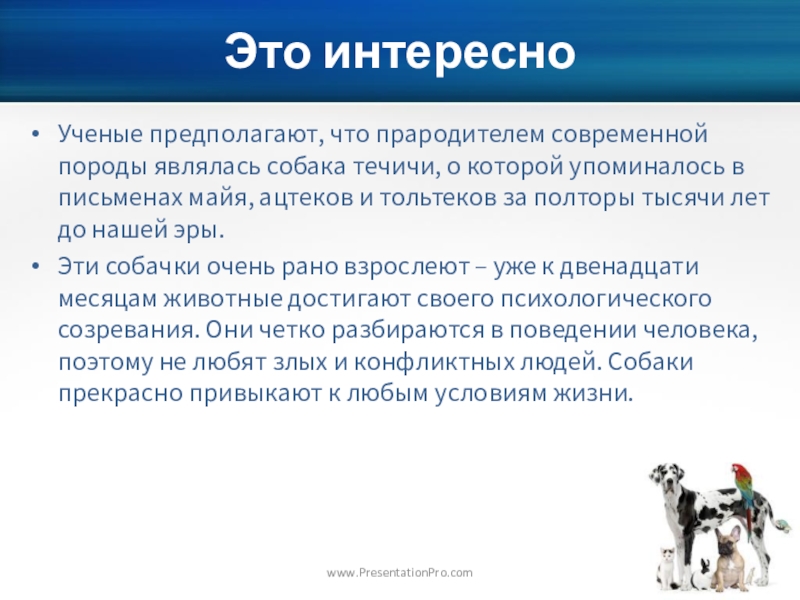 Это интересно

• Ученые предполагают, что прародителем современной породы являлась собака течичи, о которой упоминалось в письменах майя, ацтеков и тольтеков за полторы тысячи лет до нашей эры.

• Эти собачки очень рано взрослеют – уже к двенадцати месяцам животные достигают своего психологического созревания. Они четко разбираются в поведении человека, поэтому не любят злых и конфликтных людей. Собаки прекрасно привыкают к любым условиям жизни.

www.PresentationPro.com